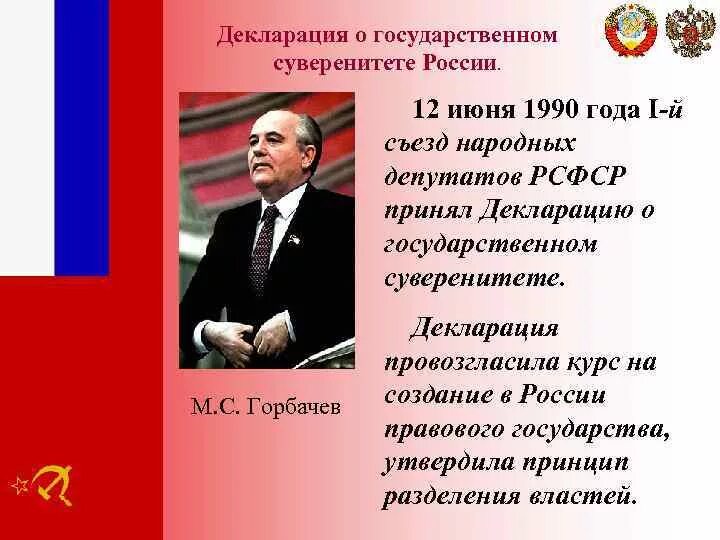 Декларация о государственном суверенитете России.

12 июня 1990 года I-й съезд народных депутатов РСФСР принял Декларацию о государственном суверенитете.

Декларация провозгласила курс на создание в России правового государства, утвердила принцип разделения властей.

М.С. Горбачев